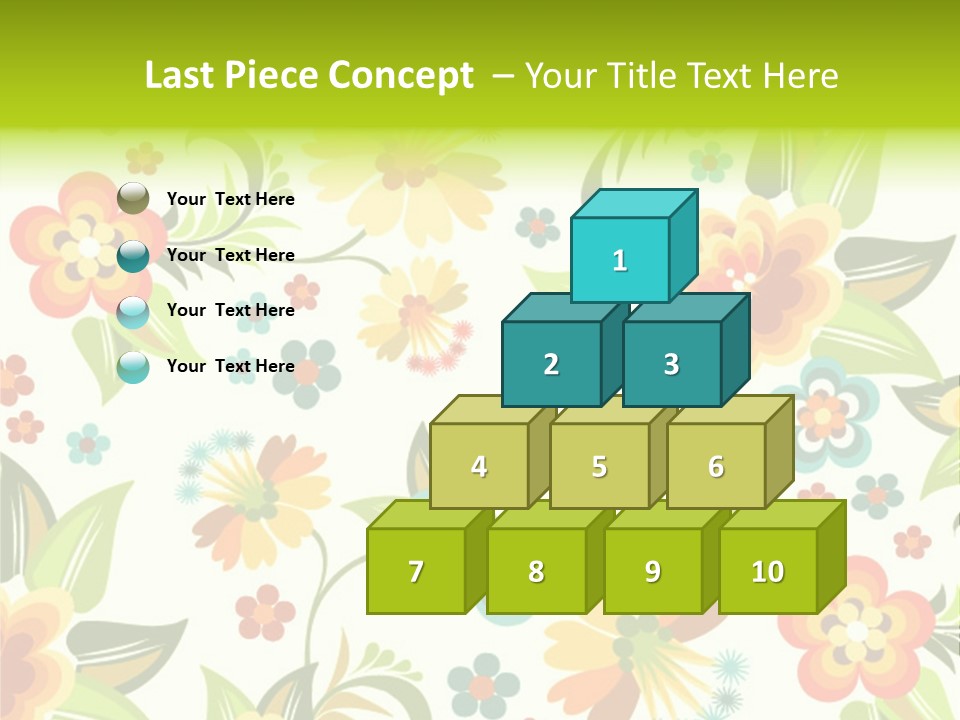 Last Piece Concept – Your Title Text Here

Your Text Here

Your Text Here

Your Text Here

Your Text Here

1

2

3

4

5

6

7

8

9

10